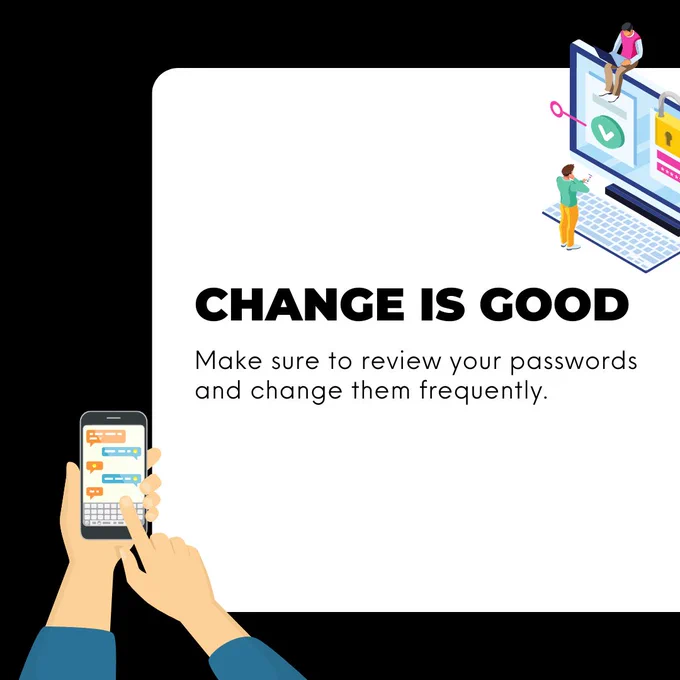 CHANGE IS GOOD

Make sure to review your passwords and change them frequently.